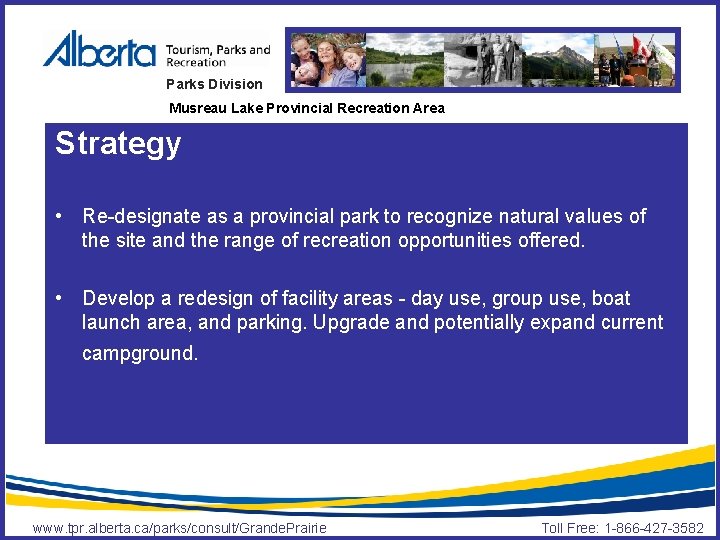 Alberta Tourism, Parks and Recreation

Parks Division

Musreau Lake Provincial Recreation Area

Strategy

• Re-designate as a provincial park to recognize natural values of the site and the range of recreation opportunities offered.

• Develop a redesign of facility areas - day use, group use, boat launch area, and parking. Upgrade and potentially expand current campground.

www.tpr.alberta.ca/parks/consult/GrandePrairie

Toll Free: 1-866-427-3582